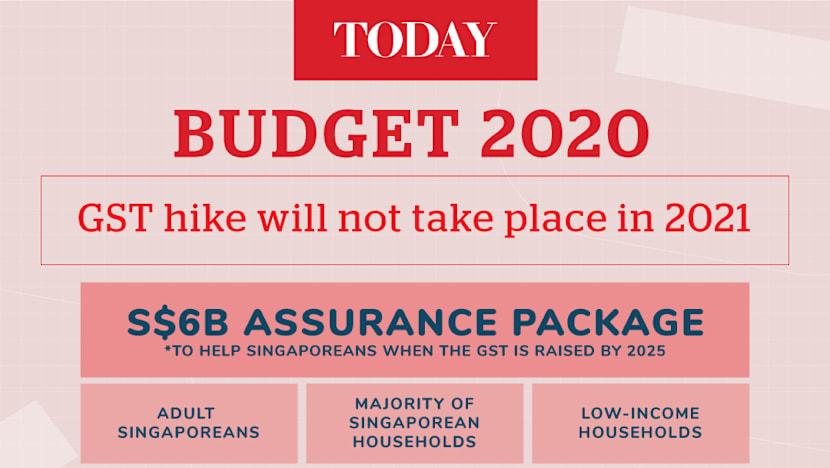 TODAY

BUDGET 2020

GST hike will not take place in 2021

S$6B ASSURANCE PACKAGE
*TO HELP SINGAPOREANS WHEN THE GST IS RAISED BY 2025

ADULT SINGAPOREANS

MAJORITY OF SINGAPOREAN HOUSEHOLDS

LOW-INCOME HOUSEHOLDS